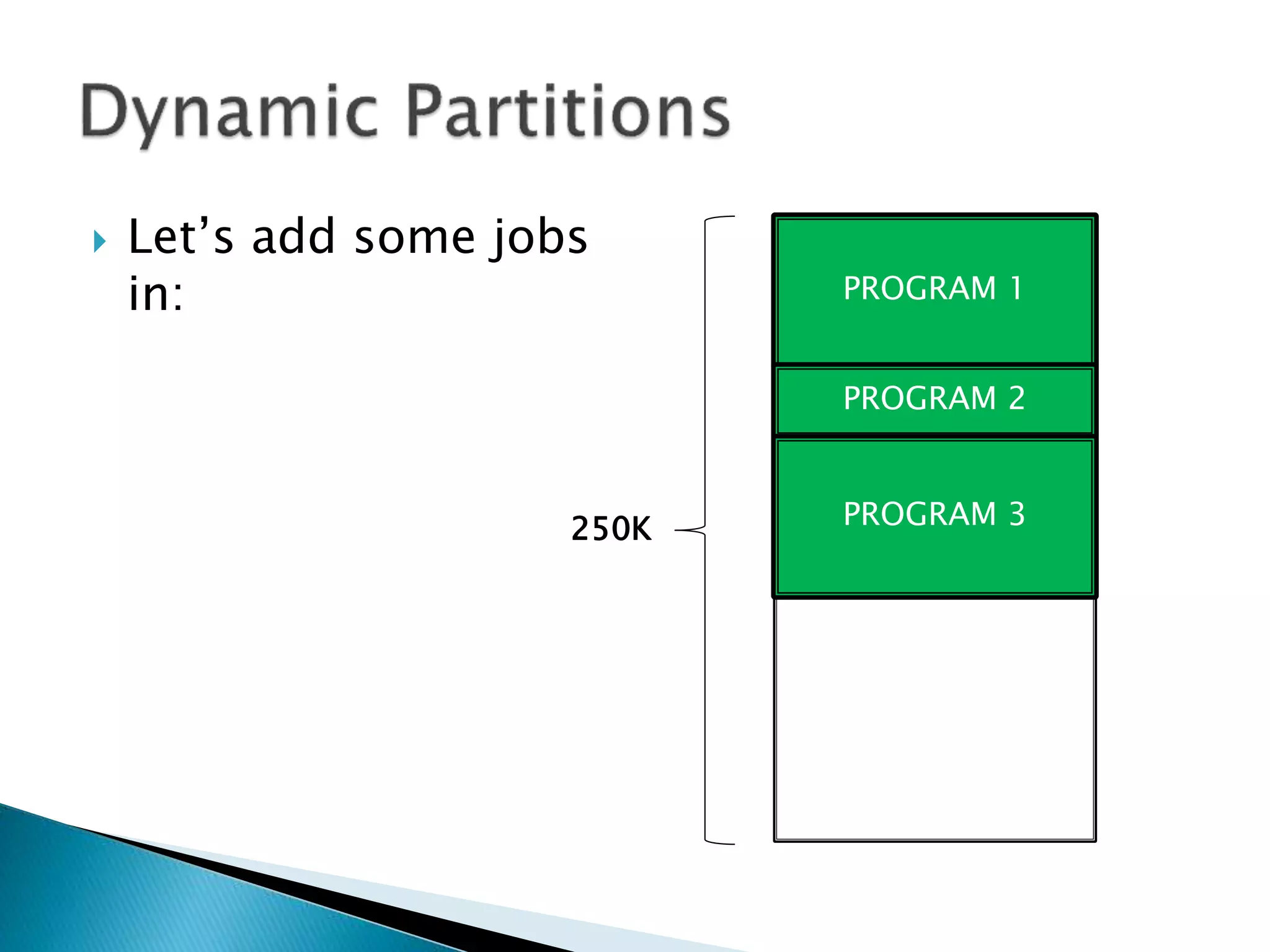 Dynamic Partitions

Let’s add some jobs in:

250K

PROGRAM 1

PROGRAM 2

PROGRAM 3